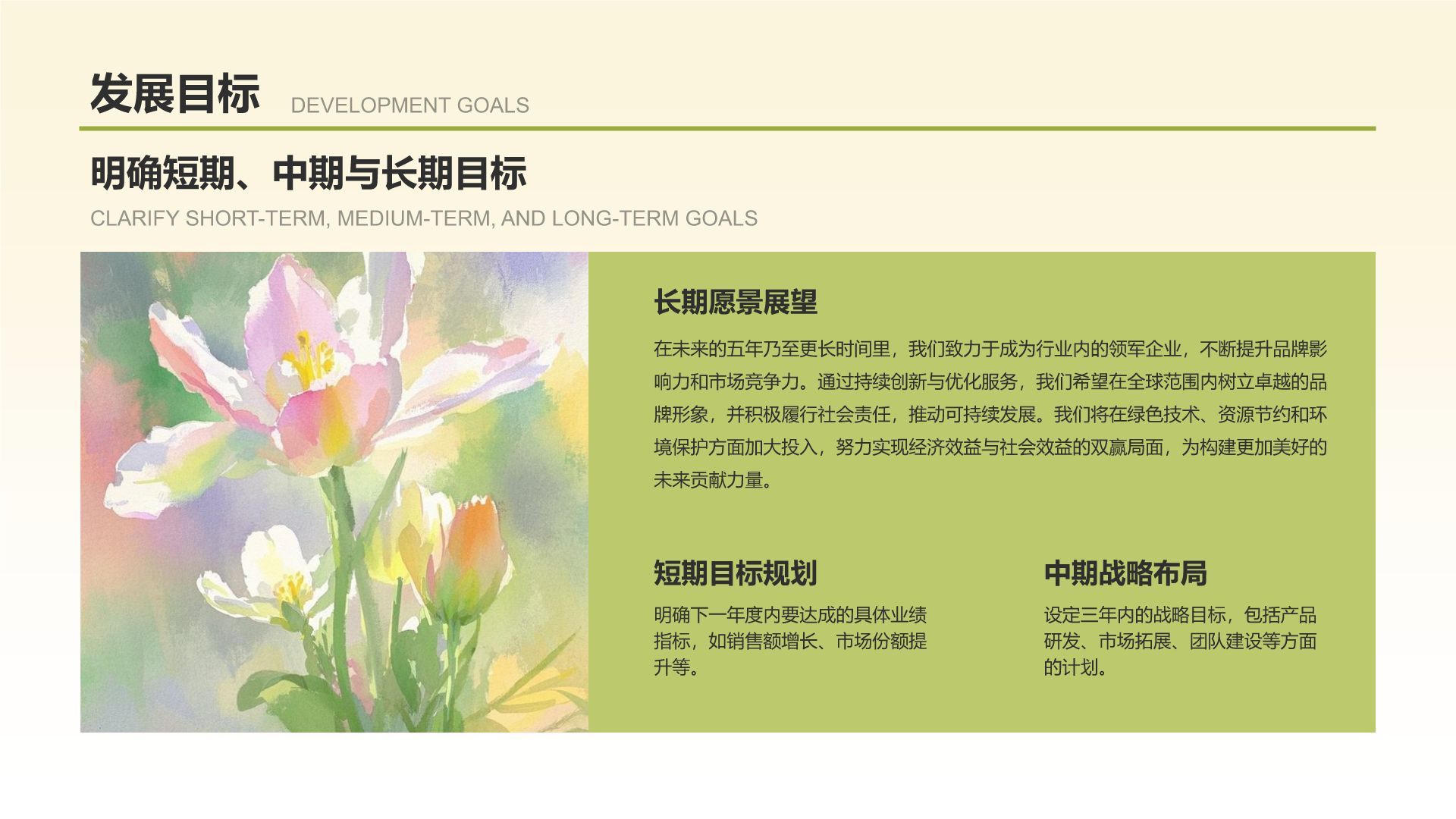 发展目标 DEVELOPMENT GOALS

明确短期、中期与长期目标

CLARIFY SHORT-TERM, MEDIUM-TERM, AND LONG-TERM GOALS

长期愿景展望

在未来的五年乃至更长时间里，我们致力于成为行业内的领军企业，不断提升品牌影响力和市场竞争力。通过持续创新与优化服务，我们希望在全球范围内树立卓越的品牌形象，并积极履行社会责任，推动可持续发展。我们将在绿色技术、资源节约和环境保护方面加大投入，努力实现经济效益与社会效益的双赢局面，为构建更加美好的未来贡献力量。

短期目标规划

明确下一年度内要达成的具体业绩指标，如销售额增长、市场份额提升等。

中期战略布局

设定三年内的战略目标，包括产品研发、市场拓展、团队建设等方面的计划。